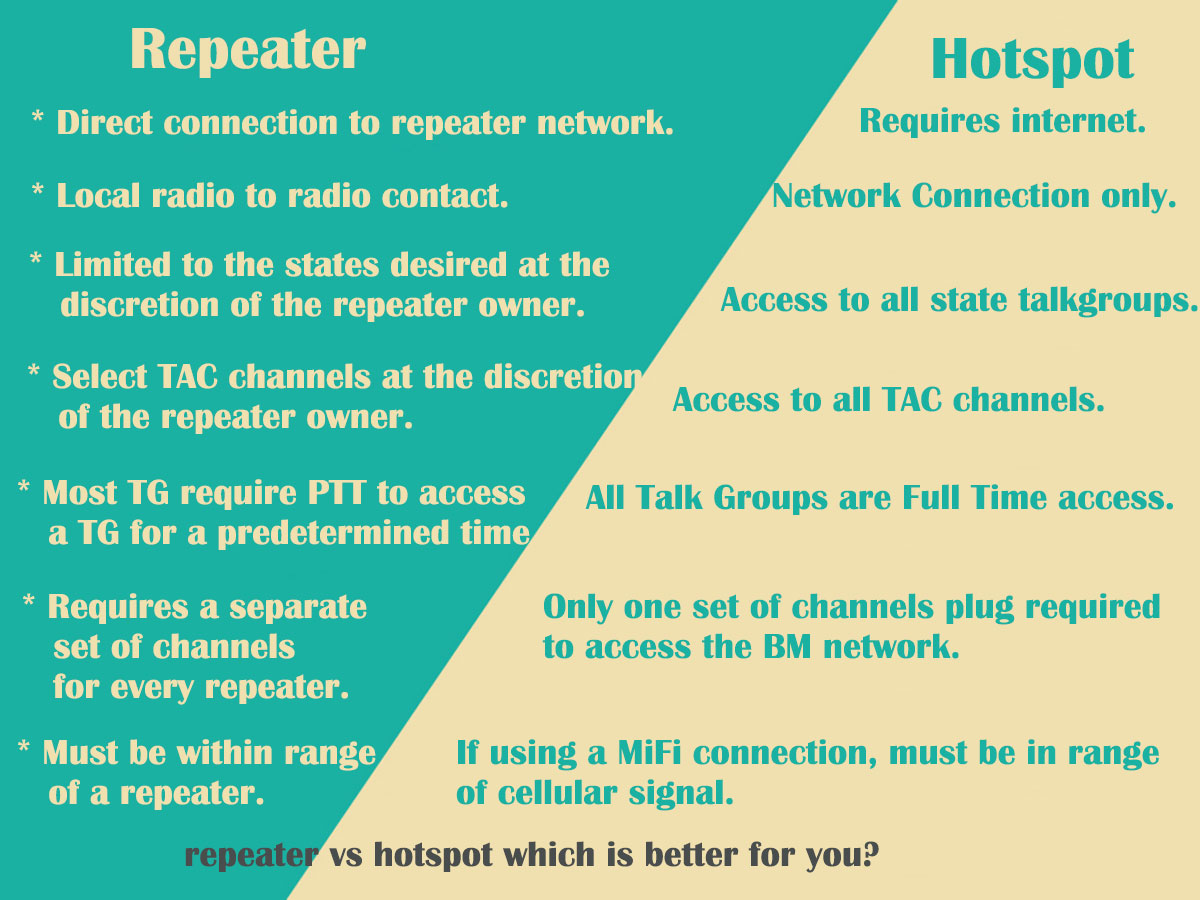 Repeater

* Direct connection to repeater network.

* Local radio to radio contact.

* Limited to the states desired at the discretion of the repeater owner.

* Select TAC channels at the discretion of the repeater owner.

* Most TG require PTT to access a TG for a predetermined time

* Requires a separate set of channels for every repeater.

* Must be within range of a repeater.

Hotspot

Requires internet.

Network Connection only.

Access to all state talkgroups.

Access to all TAC channels.

All Talk Groups are Full Time access.

Only one set of channels plug required to access the BM network.

If using a MiFi connection, must be in range of cellular signal.

repeater vs hotspot which is better for you?